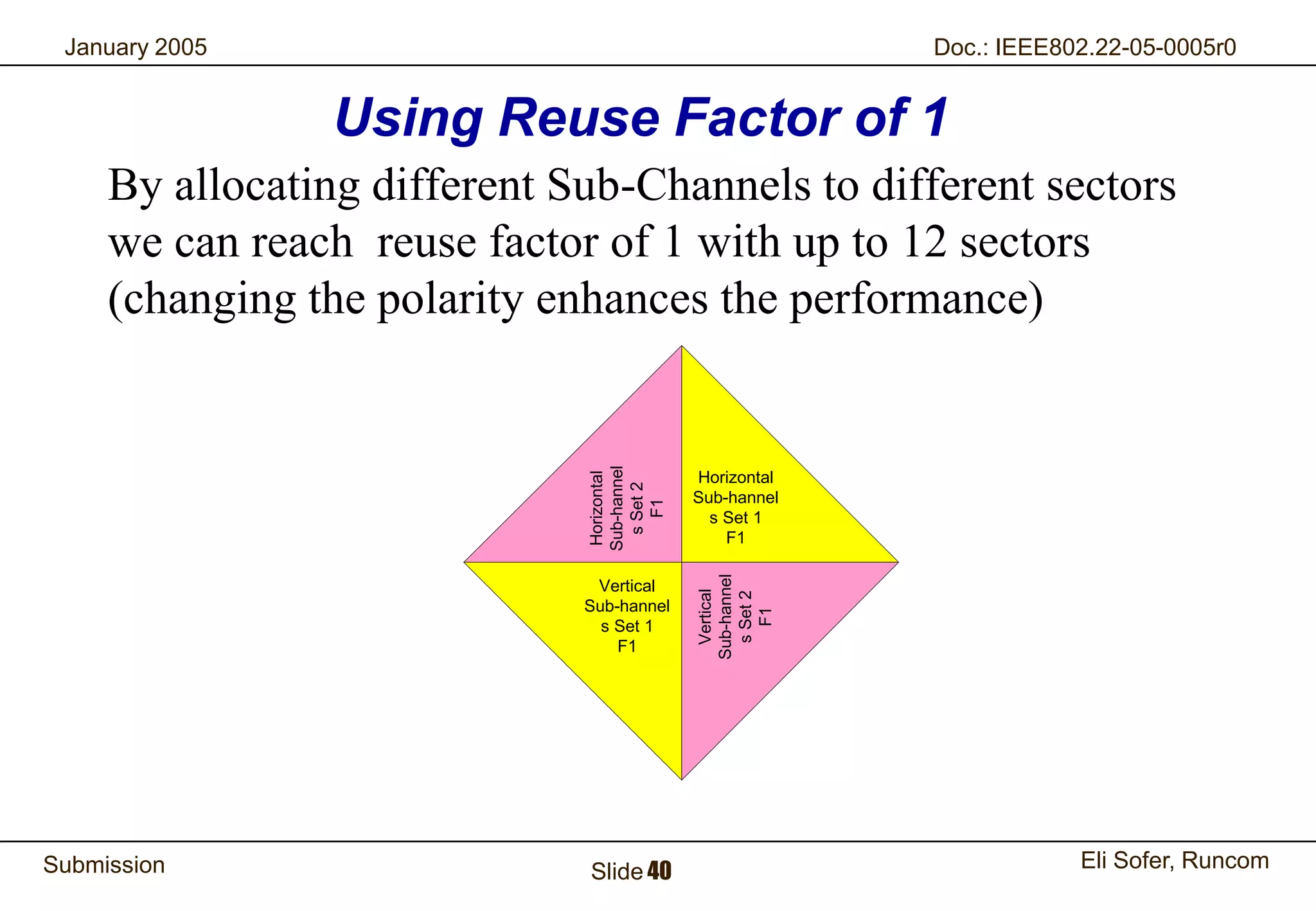 January 2005

Doc.: IEEE802.22-05-0005r0

Using Reuse Factor of 1

By allocating different Sub-Channels to different sectors we can reach reuse factor of 1 with up to 12 sectors (changing the polarity enhances the performance)

Horizontal Sub-hannel s Set 2 F1

Horizontal Sub-hannel s Set 1 F1

Vertical Sub-hannel s Set 1 F1

Vertical Sub-hannel s Set 2 F1

Submission

Slide 40

Eli Sofer, Runcom